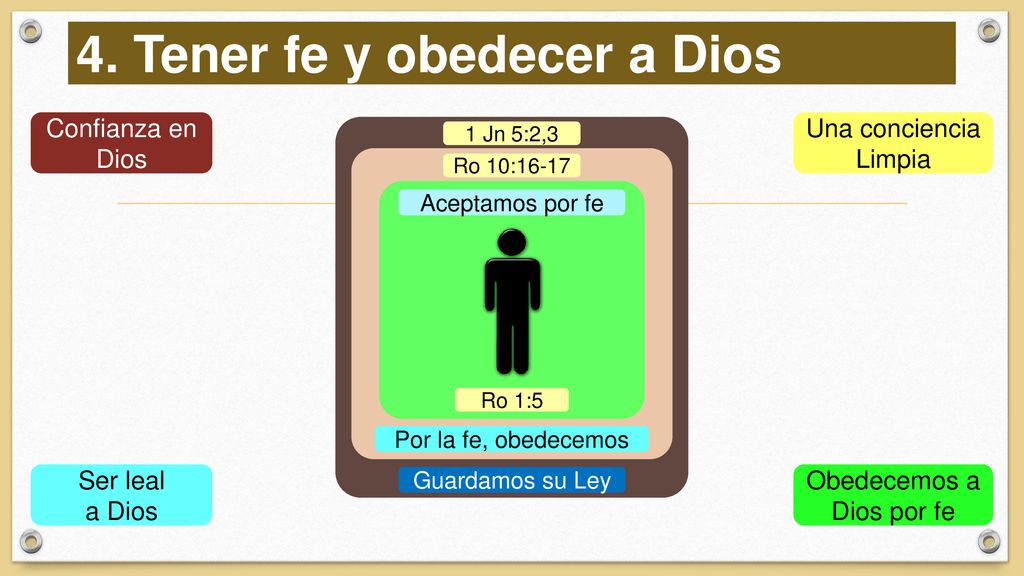 4. Tener fe y obedecer a Dios

Confianza en Dios

Una conciencia Limpia

1 Jn 5:2,3

Ro 10:16-17

Aceptamos por fe

Ro 1:5

Por la fe, obedecemos

Guardamos su Ley

Ser leal a Dios

Obedecemos a Dios por fe